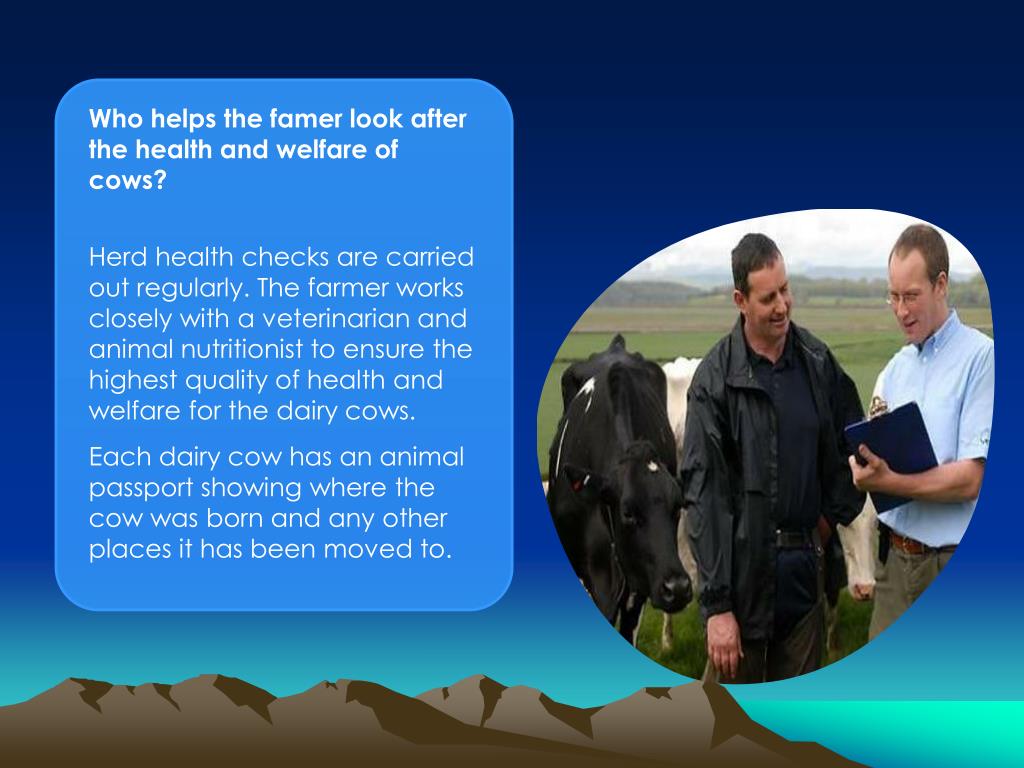 Who helps the famer look after the health and welfare of cows?

Herd health checks are carried out regularly. The farmer works closely with a veterinarian and animal nutritionist to ensure the highest quality of health and welfare for the dairy cows.

Each dairy cow has an animal passport showing where the cow was born and any other places it has been moved to.